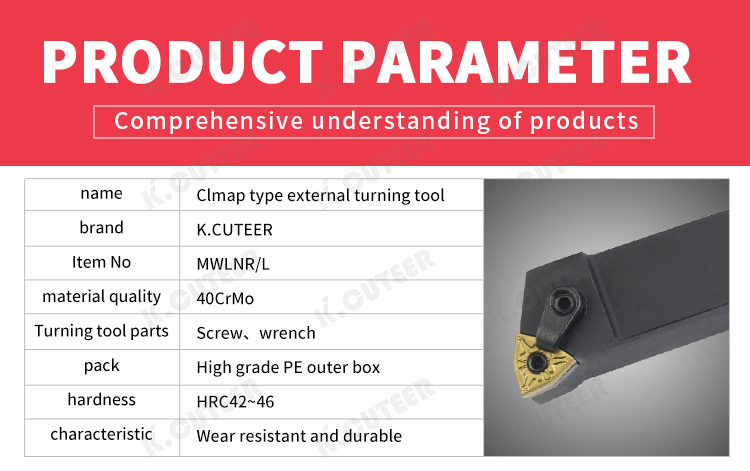 PRODUCT PARAMETER

Comprehensive understanding of products

| name | Clmap type external turning tool |
|---|---|
| brand | K.CUTEER |
| Item No | MWLNR/L |
| material quality | 40CrMo |
| Turning tool parts | Screw、wrench |
| pack | High grade PE outer box |
| hardness | HRC42~46 |
| characteristic | Wear resistant and durable |

K.CUTEER